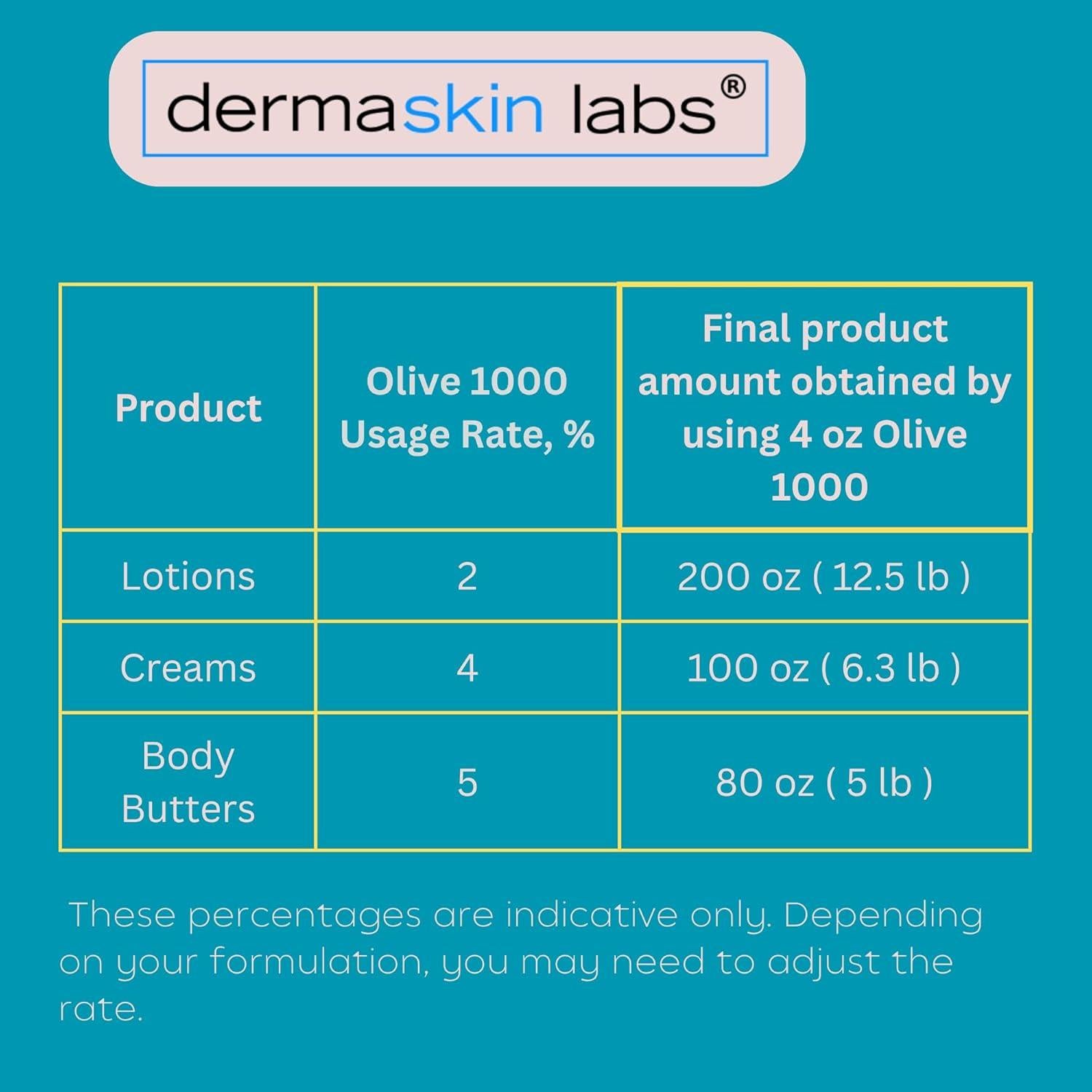 dermaskin labs®

| Product | Olive 1000 Usage Rate, % | Final product amount obtained by using 4 oz Olive 1000 |
|---|---|---|
| Lotions | 2 | 200 oz ( 12.5 lb ) |
| Creams | 4 | 100 oz ( 6.3 lb ) |
| Body Butters | 5 | 80 oz ( 5 lb ) |

These percentages are indicative only. Depending on your formulation, you may need to adjust the rate.